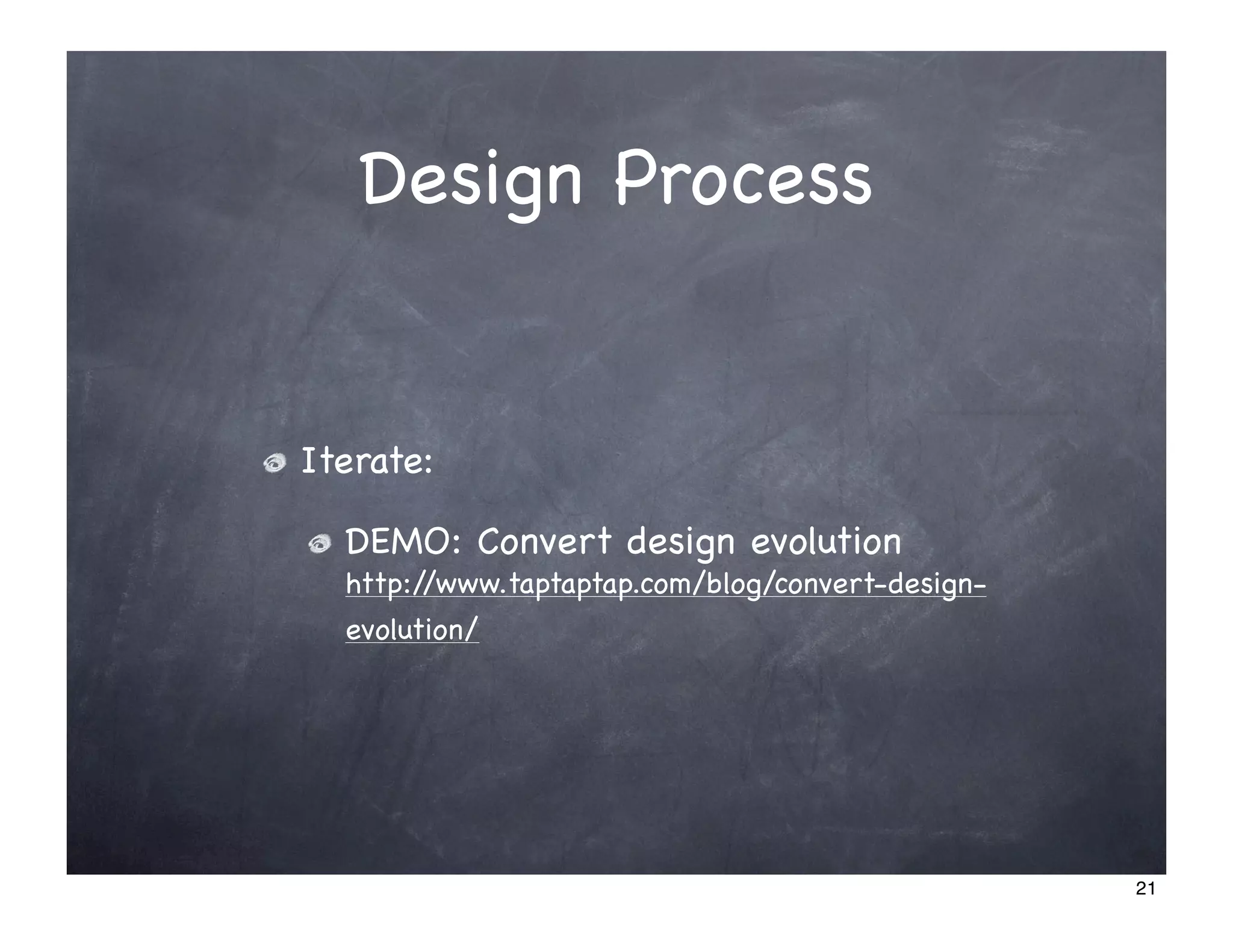 Design Process

Iterate:

DEMO: Convert design evolution http://www.taptaptap.com/blog/convert-design-evolution/

21